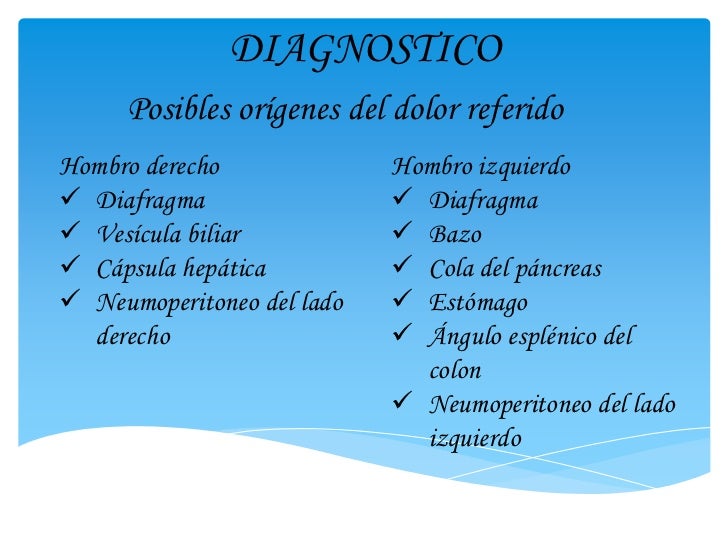 DIAGNOSTICO

Posibles orígenes del dolor referido

Hombro derecho
✓ Diafragma
✓ Vesícula biliar
✓ Cápsula hepática
✓ Neumoperitoneo del lado derecho

Hombro izquierdo
✓ Diafragma
✓ Bazo
✓ Cola del páncreas
✓ Estómago
✓ Ángulo esplénico del colon
✓ Neumoperitoneo del lado izquierdo